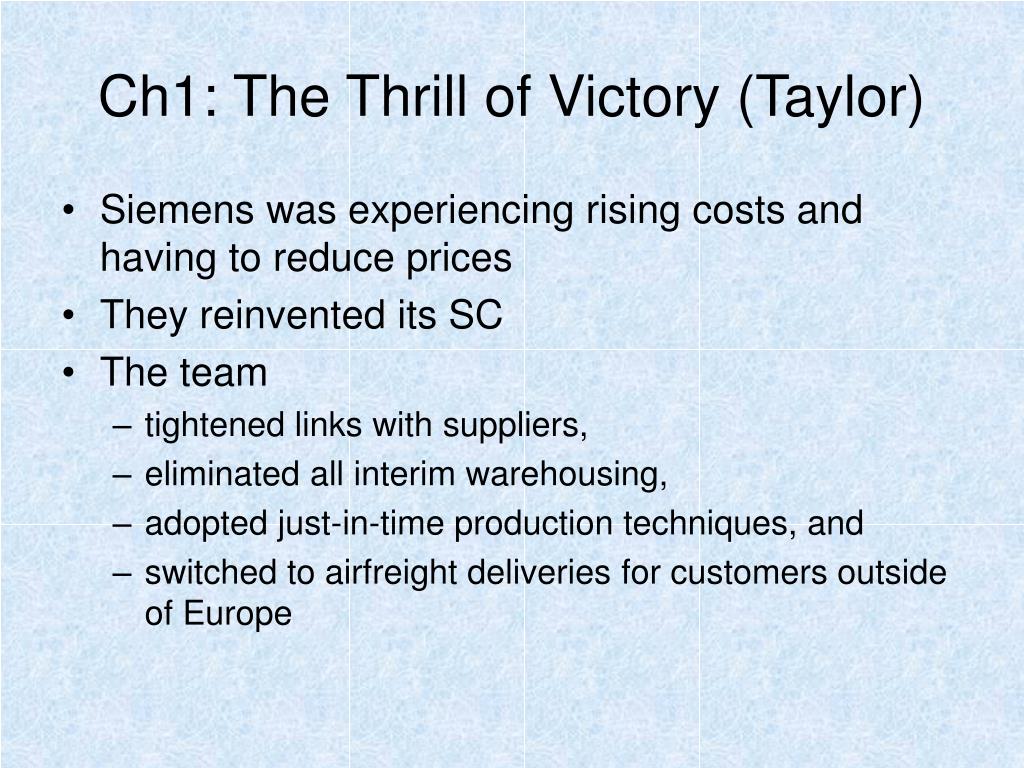 Ch1: The Thrill of Victory (Taylor)

• Siemens was experiencing rising costs and having to reduce prices
• They reinvented its SC
• The team
– tightened links with suppliers,
– eliminated all interim warehousing,
– adopted just-in-time production techniques, and
– switched to airfreight deliveries for customers outside of Europe